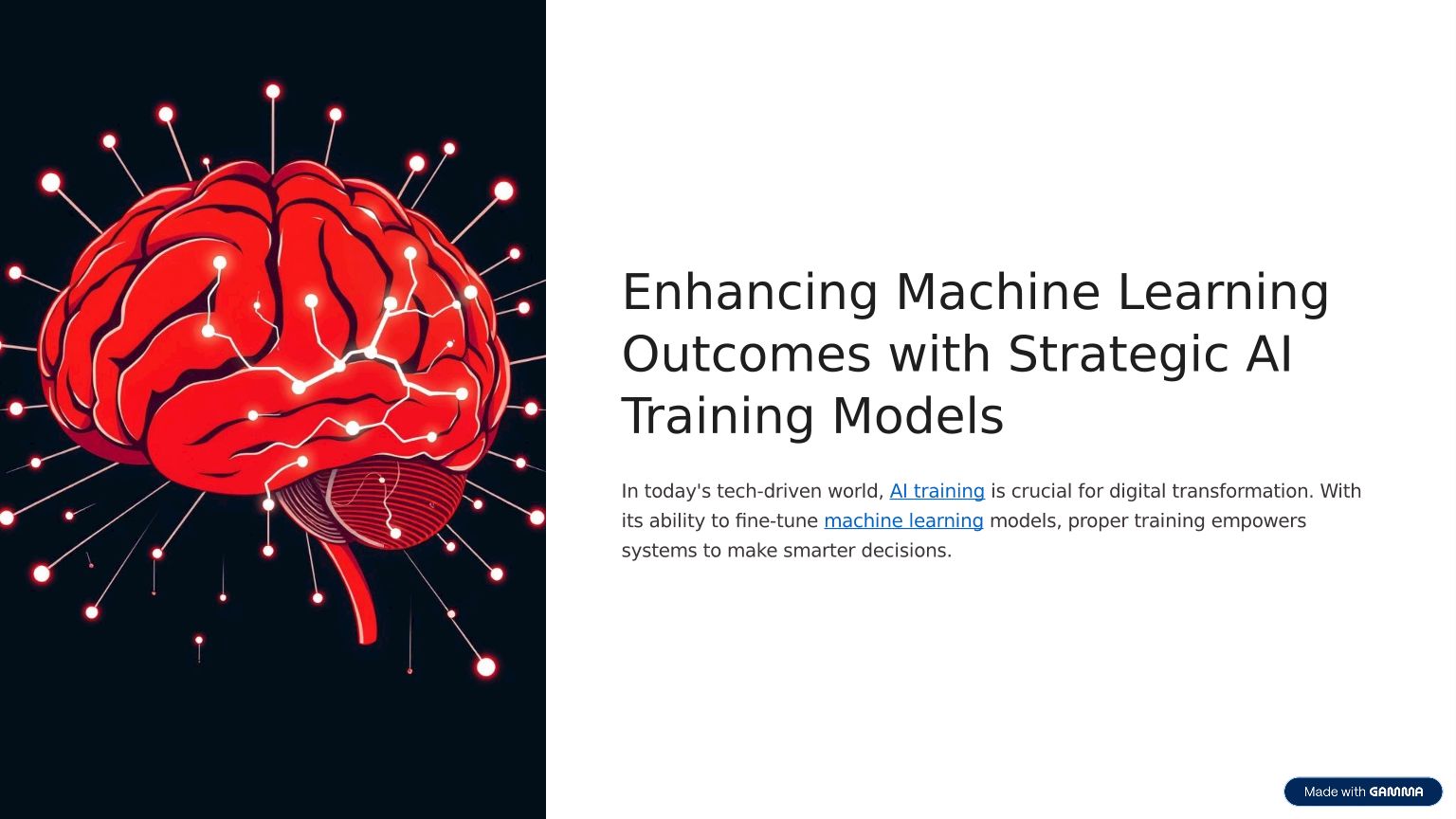 Enhancing Machine Learning Outcomes with Strategic AI Training Models

In today's tech-driven world, AI training is crucial for digital transformation. With its ability to fine-tune machine learning models, proper training empowers systems to make smarter decisions.

Made with GAMMA